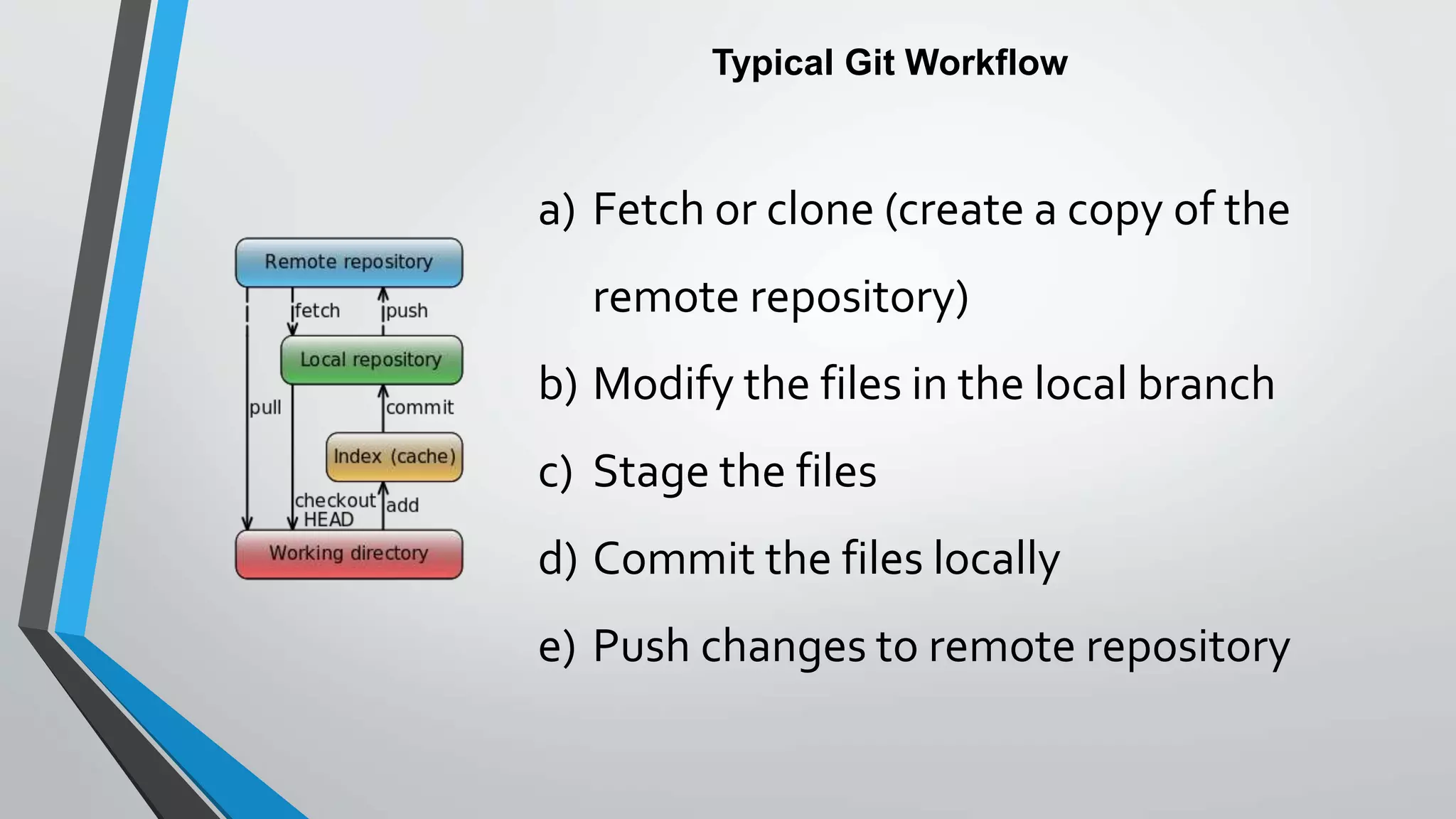 Typical Git Workflow

Remote repository
fetch
push
Local repository
pull
commit
Index (cache)
checkout HEAD
add
Working directory

a) Fetch or clone (create a copy of the remote repository)

b) Modify the files in the local branch

c) Stage the files

d) Commit the files locally

e) Push changes to remote repository